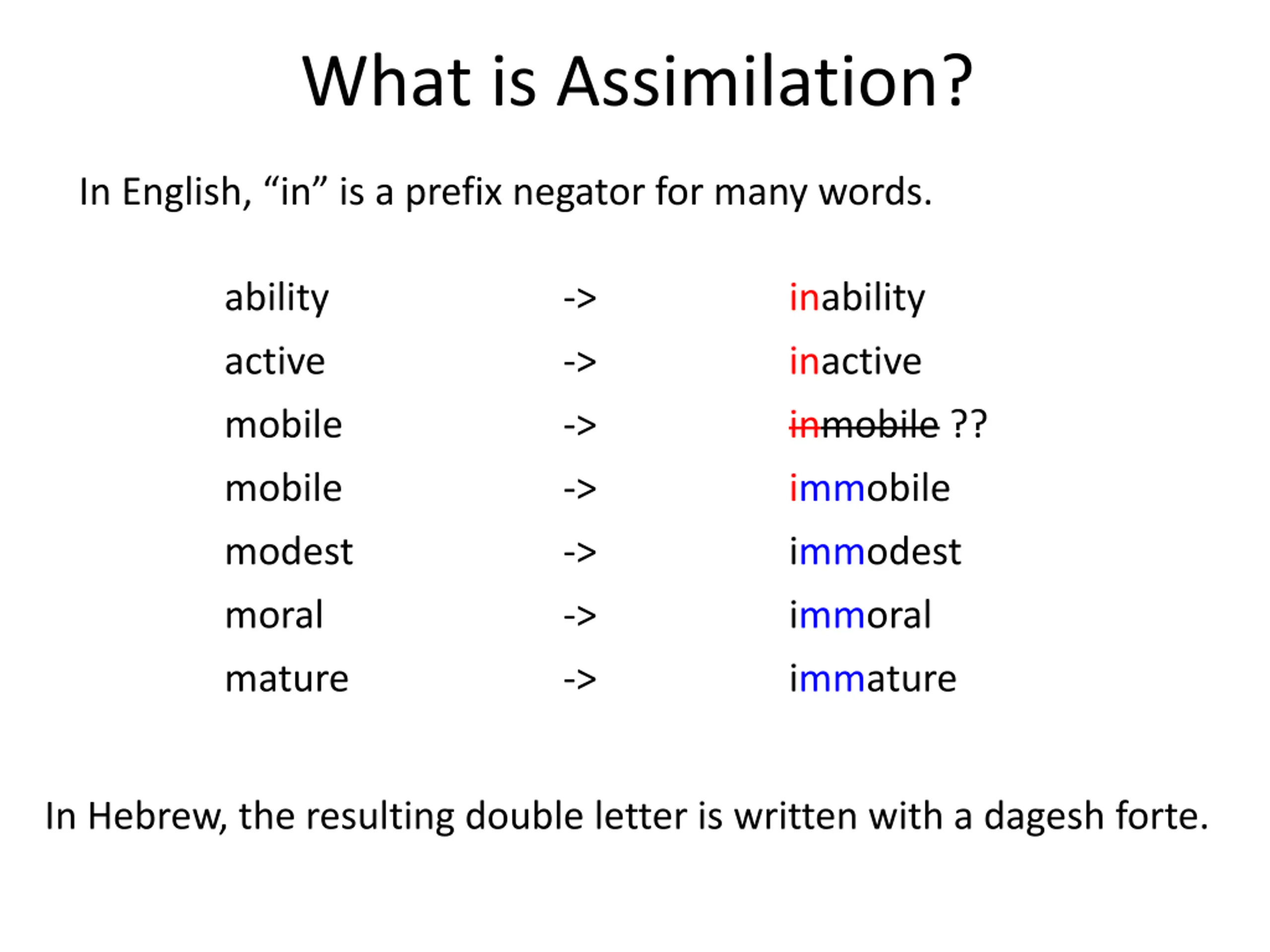 What is Assimilation?

In English, “in” is a prefix negator for many words.

ability -> inability
active -> inactive
mobile -> ~~inmobile~~ ??
mobile -> immobile
modest -> immodest
moral -> immoral
mature -> immature

In Hebrew, the resulting double letter is written with a dagesh forte.